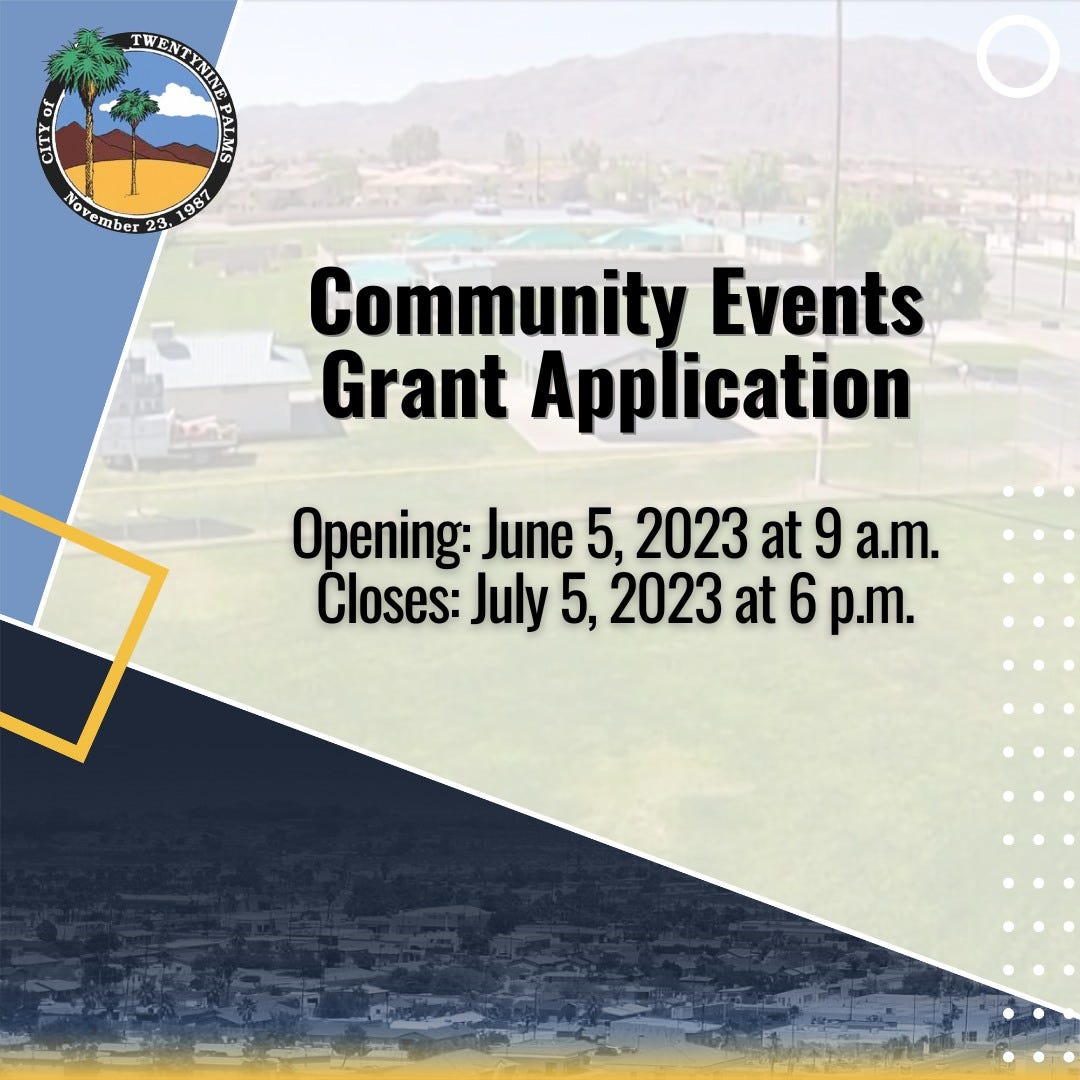 CITY of TWENTYNINE PALMS
November 23, 1987

Community Events Grant Application

Opening: June 5, 2023 at 9 a.m.
Closes: July 5, 2023 at 6 p.m.